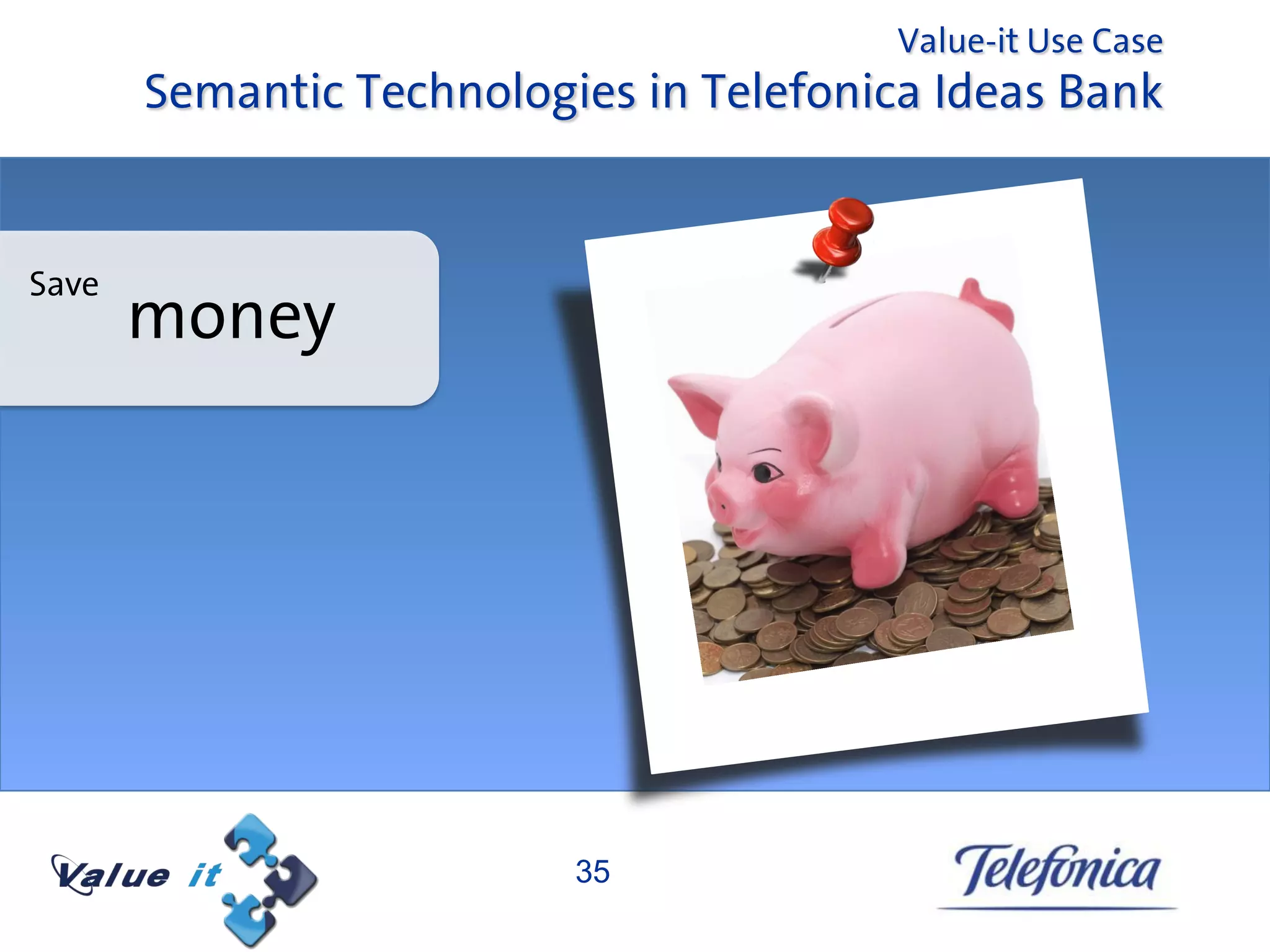 Value-it Use Case
Semantic Technologies in Telefonica Ideas Bank

Save money

Value it

35

Telefonica